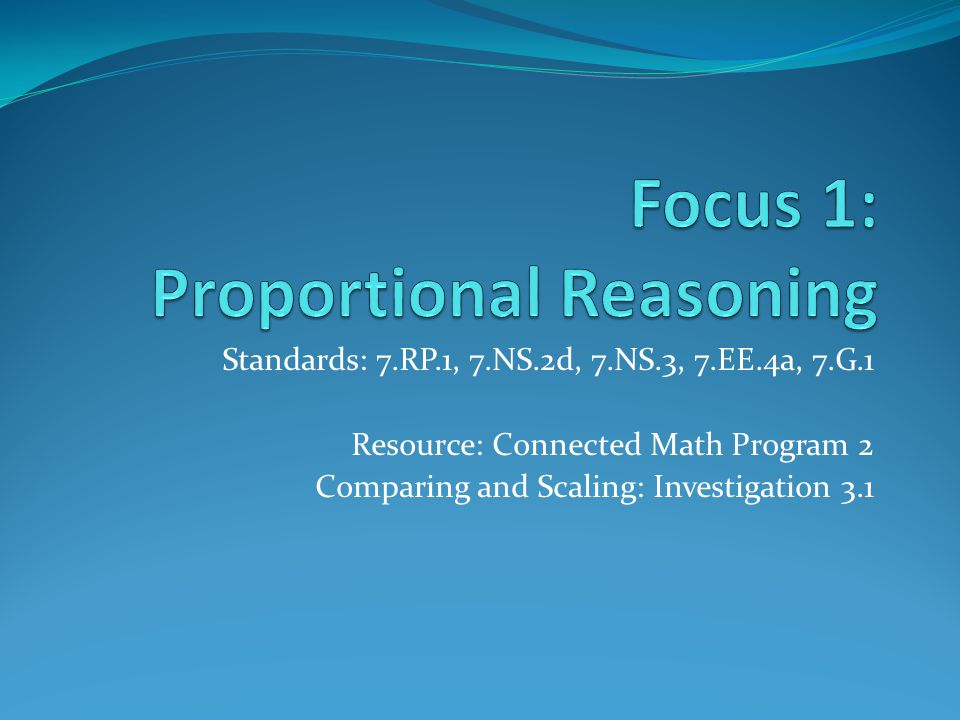 Focus 1:
Proportional Reasoning

Standards: 7.RP.1, 7.NS.2d, 7.NS.3, 7.EE.4a, 7.G.1

Resource: Connected Math Program 2
Comparing and Scaling: Investigation 3.1